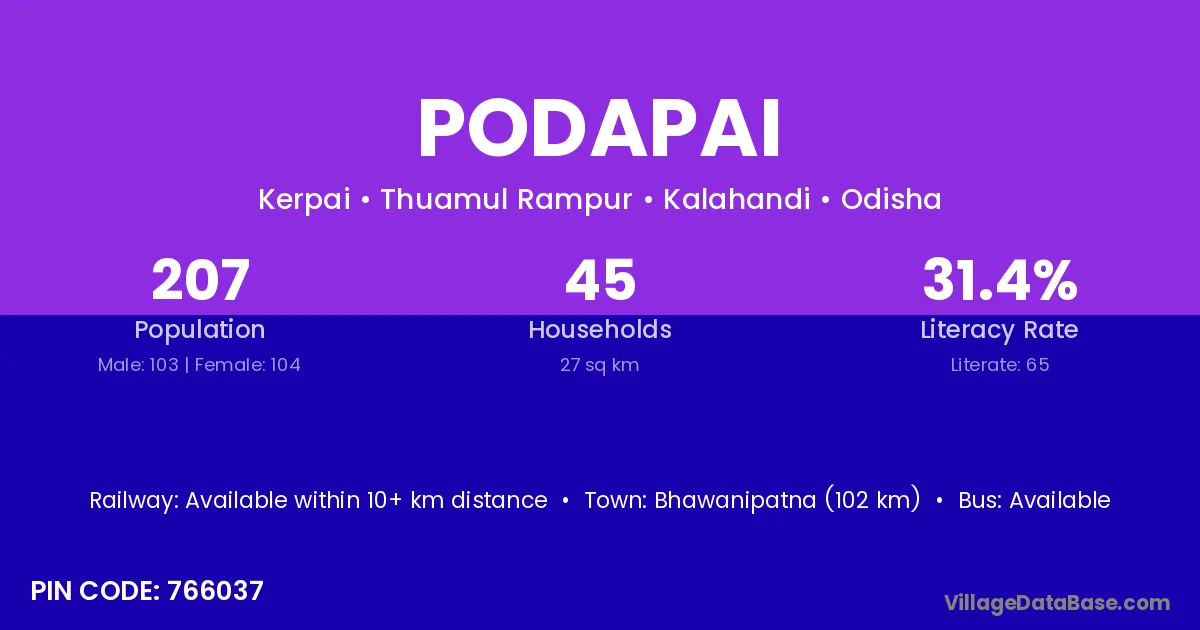 PODAPAI

Kerpai • Thuamul Rampur • Kalahandi • Odisha

207
Population
Male: 103 | Female: 104

45
Households
27 sq km

31.4%
Literacy Rate
Literate: 65

Railway: Available within 10+ km distance • Town: Bhawanipatna (102 km) • Bus: Available

PIN CODE: 766037

VillageDataBase.com